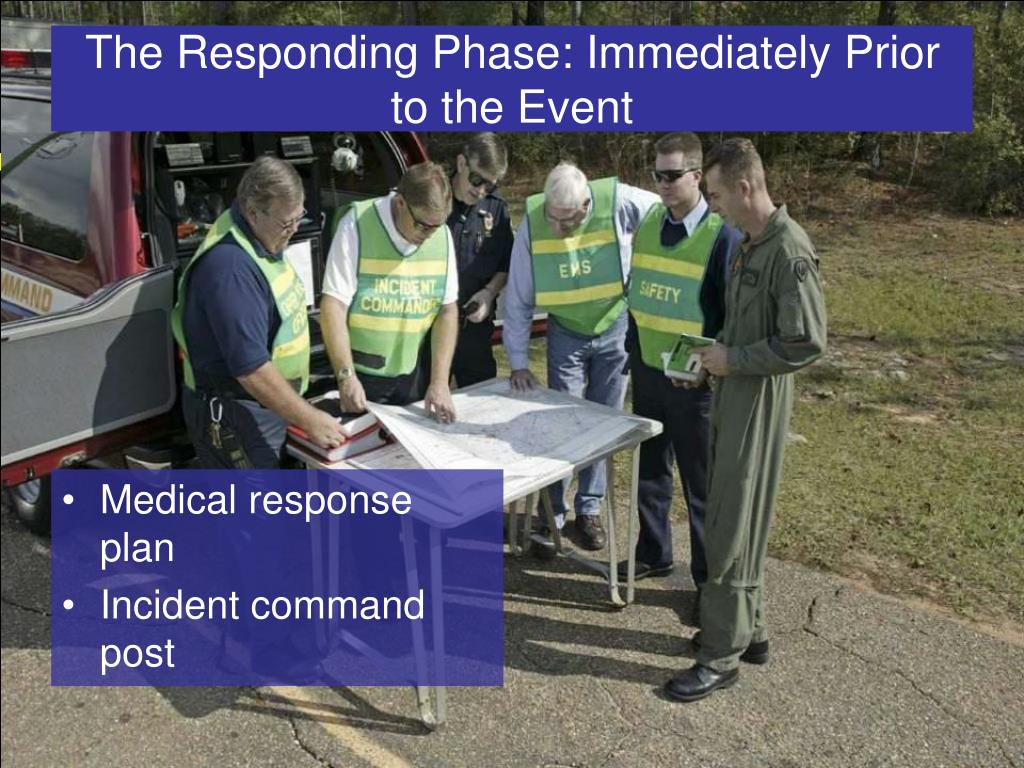 The Responding Phase: Immediately Prior to the Event

MAND

INCIDENT COMMANDER

EMS

SAFETY

• Medical response plan
• Incident command post